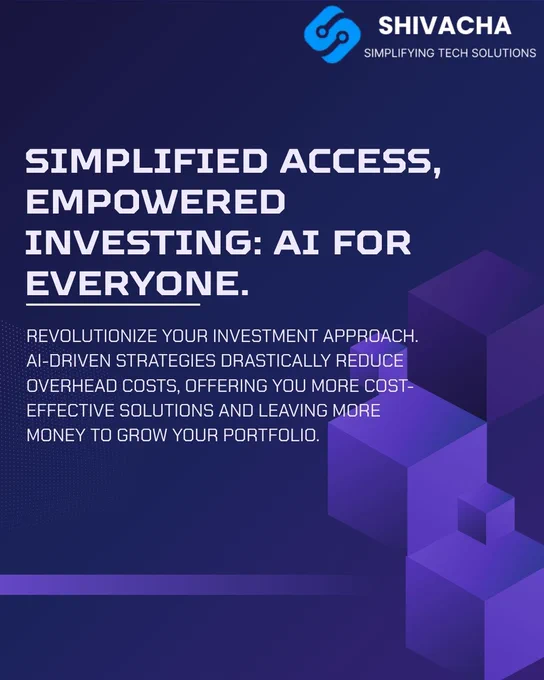 SHIVACHA
SIMPLIFYING TECH SOLUTIONS

SIMPLIFIED ACCESS, EMPOWERED INVESTING: AI FOR EVERYONE.

REVOLUTIONIZE YOUR INVESTMENT APPROACH. AI-DRIVEN STRATEGIES DRASTICALLY REDUCE OVERHEAD COSTS, OFFERING YOU MORE COST-EFFECTIVE SOLUTIONS AND LEAVING MORE MONEY TO GROW YOUR PORTFOLIO.